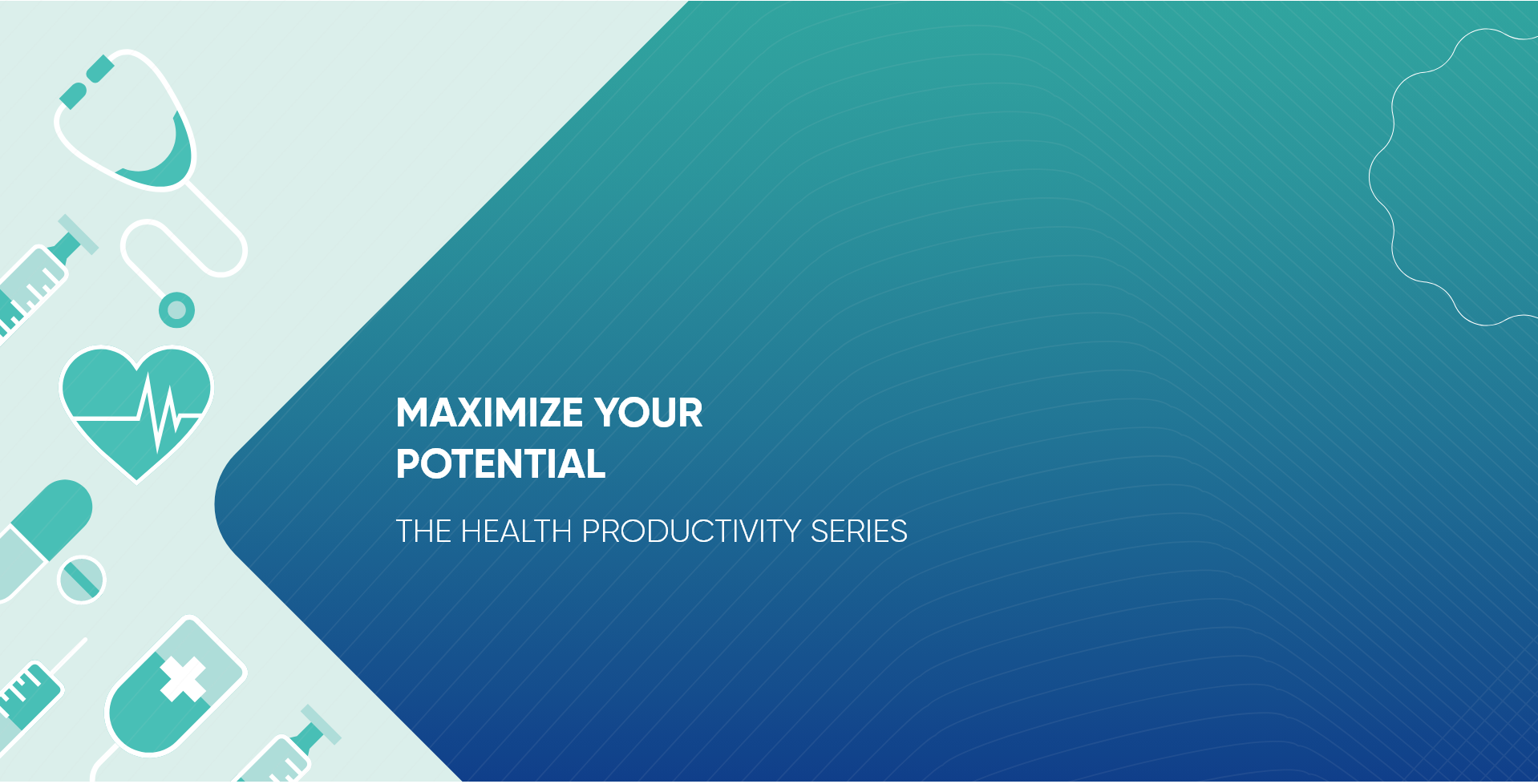 MAXIMIZE YOUR POTENTIAL

THE HEALTH PRODUCTIVITY SERIES